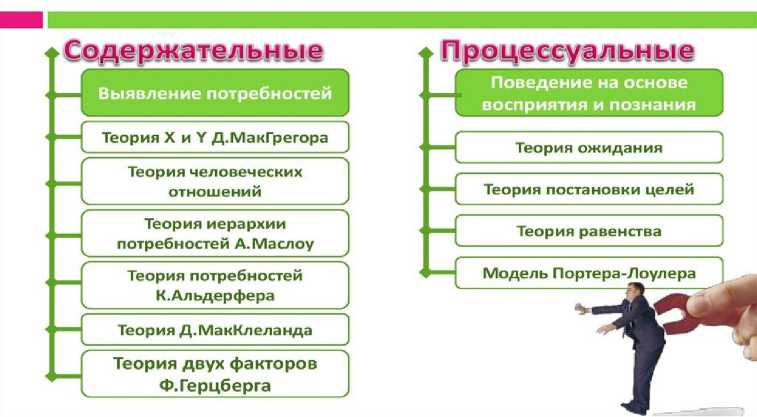 Содержательные

Выявление потребностей

Теория X и Y Д.МакГрегора

Теория человеческих отношений

Теория иерархии потребностей А.Маслоу

Теория потребностей К.Альдерфера

Теория Д.МакКлеланда

Теория двух факторов Ф.Герцберга

Процессуальные

Поведение на основе восприятия и познания

Теория ожидания

Теория постановки целей

Теория равенства

Модель Портера-Лоулера